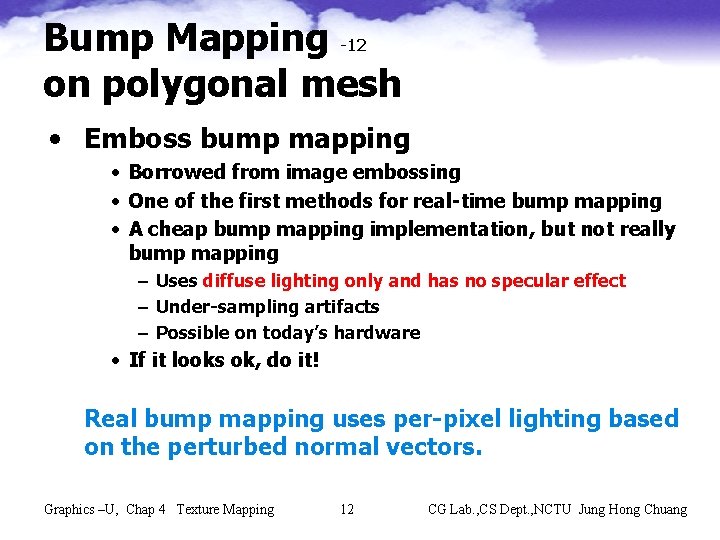 Bump Mapping -12
on polygonal mesh

• Emboss bump mapping
  • Borrowed from image embossing
  • One of the first methods for real-time bump mapping
  • A cheap bump mapping implementation, but not really bump mapping
    – Uses diffuse lighting only and has no specular effect
    – Under-sampling artifacts
    – Possible on today's hardware
  • If it looks ok, do it!

Real bump mapping uses per-pixel lighting based on the perturbed normal vectors.

Graphics –U, Chap 4 Texture Mapping 12 CG Lab.,CS Dept.,NCTU Jung Hong Chuang